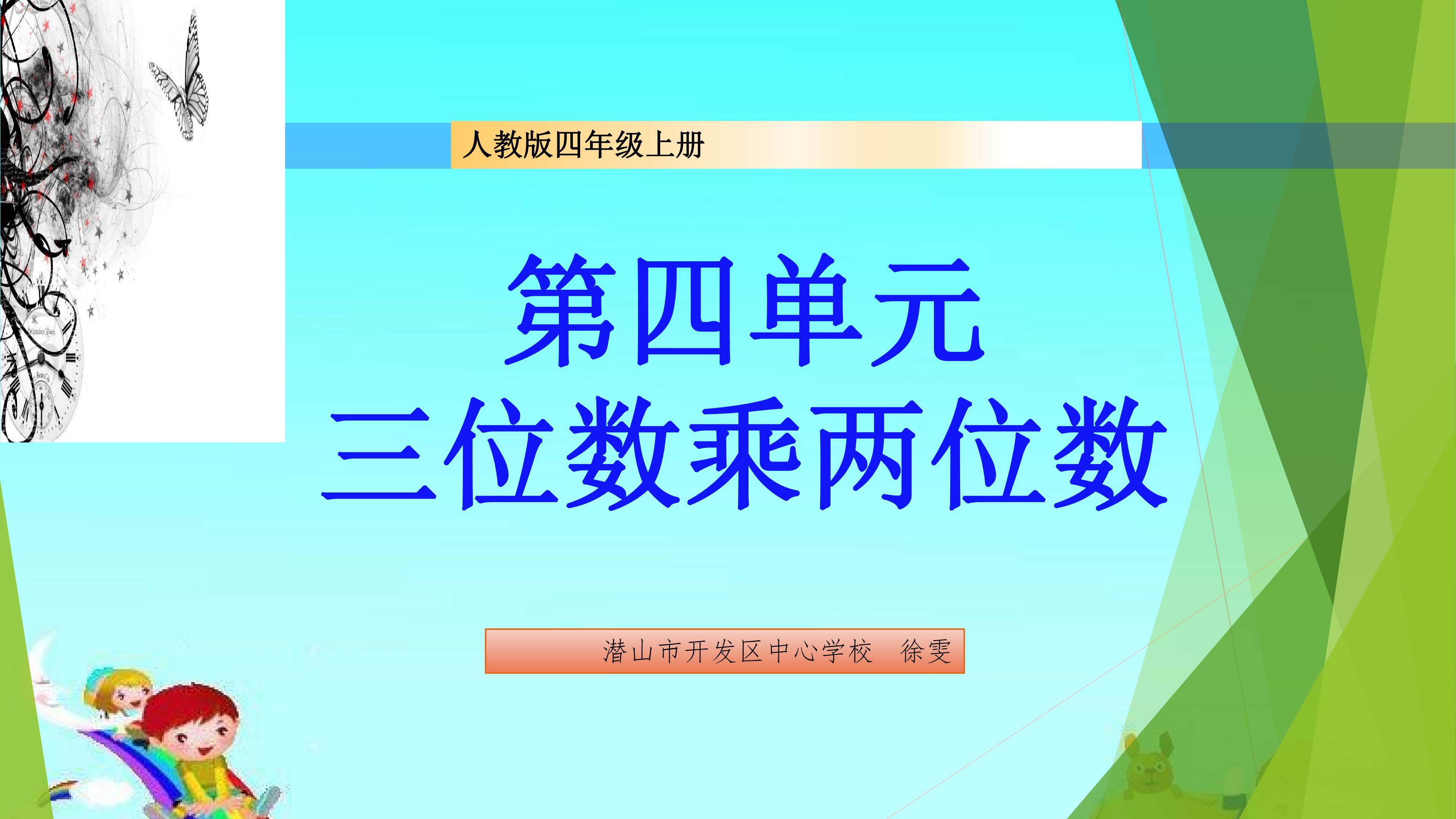 人教版四年级上册

第四单元
三位数乘两位数

潜山市开发区中心学校　徐雯